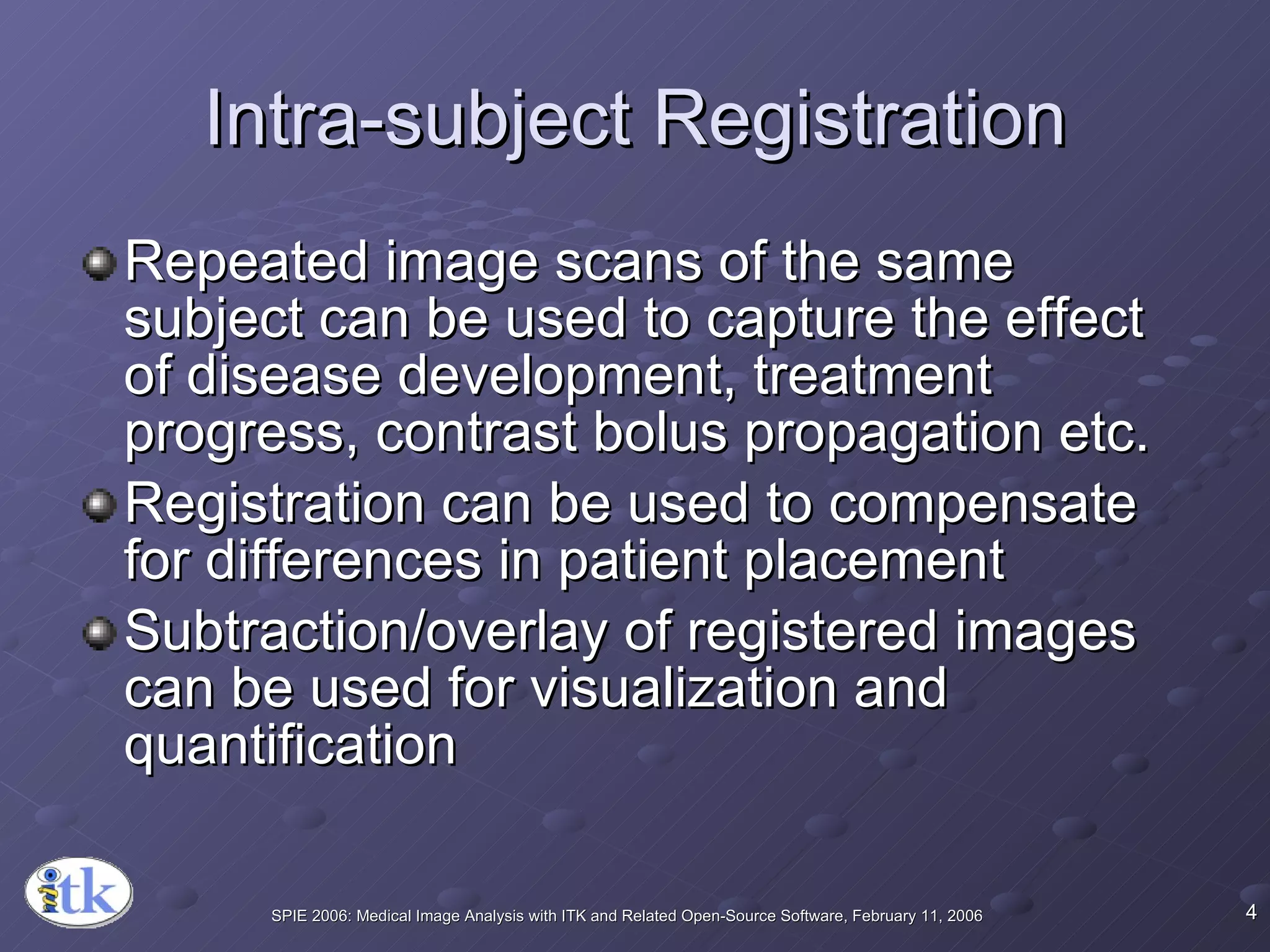 Intra-subject Registration

Repeated image scans of the same subject can be used to capture the effect of disease development, treatment progress, contrast bolus propagation etc.

Registration can be used to compensate for differences in patient placement

Subtraction/overlay of registered images can be used for visualization and quantification

itk

SPIE 2006: Medical Image Analysis with ITK and Related Open-Source Software, February 11, 2006

4